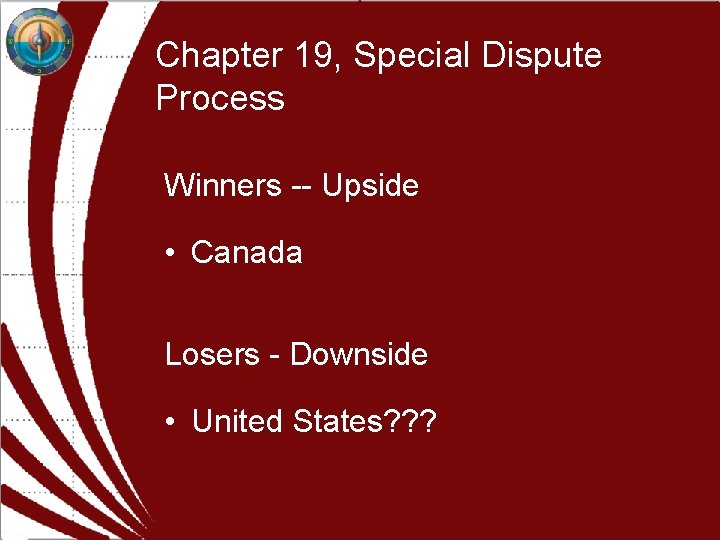 Chapter 19, Special Dispute Process

Winners -- Upside

• Canada

Losers - Downside

• United States???